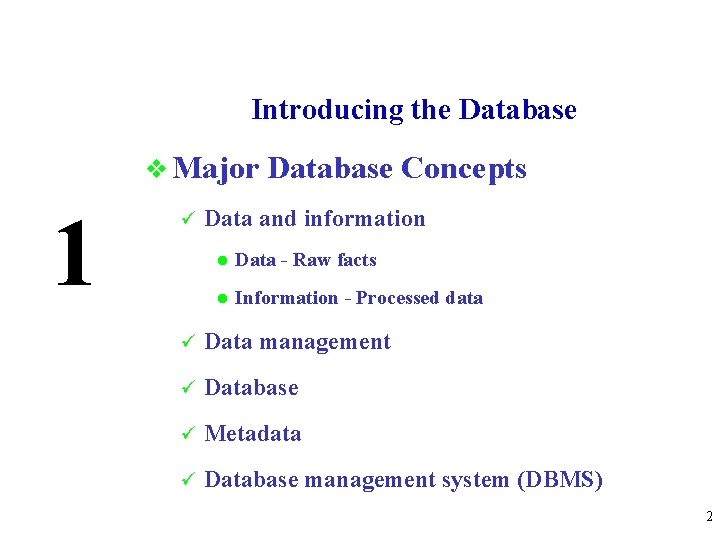 Introducing the Database

1

❖ Major Database Concepts

✓ Data and information

● Data - Raw facts

● Information - Processed data

✓ Data management

✓ Database

✓ Metadata

✓ Database management system (DBMS)

2